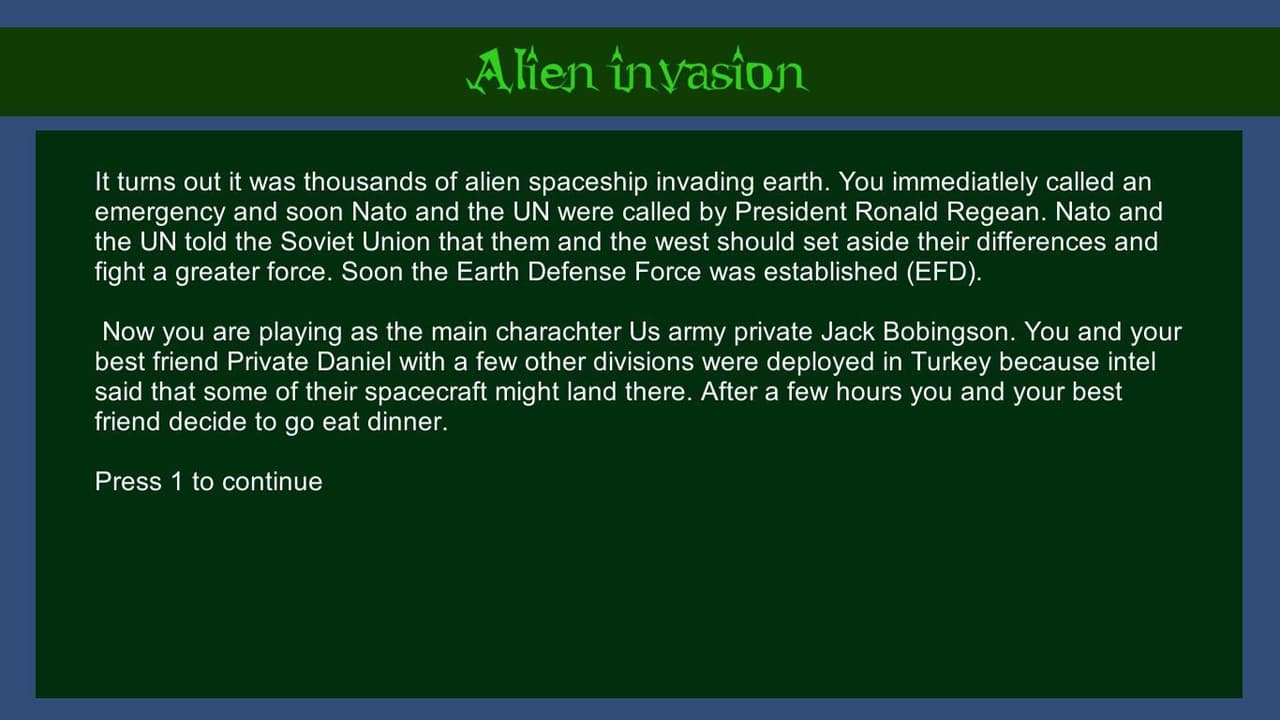 Alien invasion

It turns out it was thousands of alien spaceship invading earth. You immediatlely called an emergency and soon Nato and the UN were called by President Ronald Regean. Nato and the UN told the Soviet Union that them and the west should set aside their differences and fight a greater force. Soon the Earth Defense Force was established (EFD).

Now you are playing as the main charachter Us army private Jack Bobingson. You and your best friend Private Daniel with a few other divisions were deployed in Turkey because intel said that some of their spacecraft might land there. After a few hours you and your best friend decide to go eat dinner.

Press 1 to continue